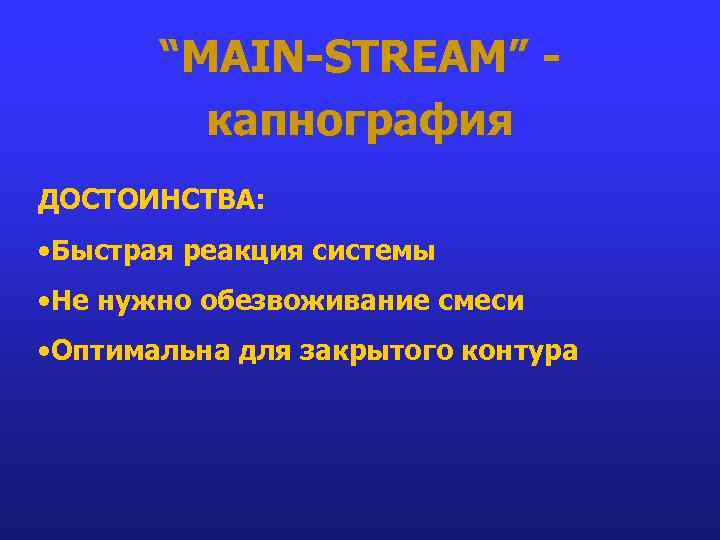 “MAIN-STREAM” - капнография

ДОСТОИНСТВА:

•Быстрая реакция системы

•Не нужно обезвоживание смеси

•Оптимальна для закрытого контура